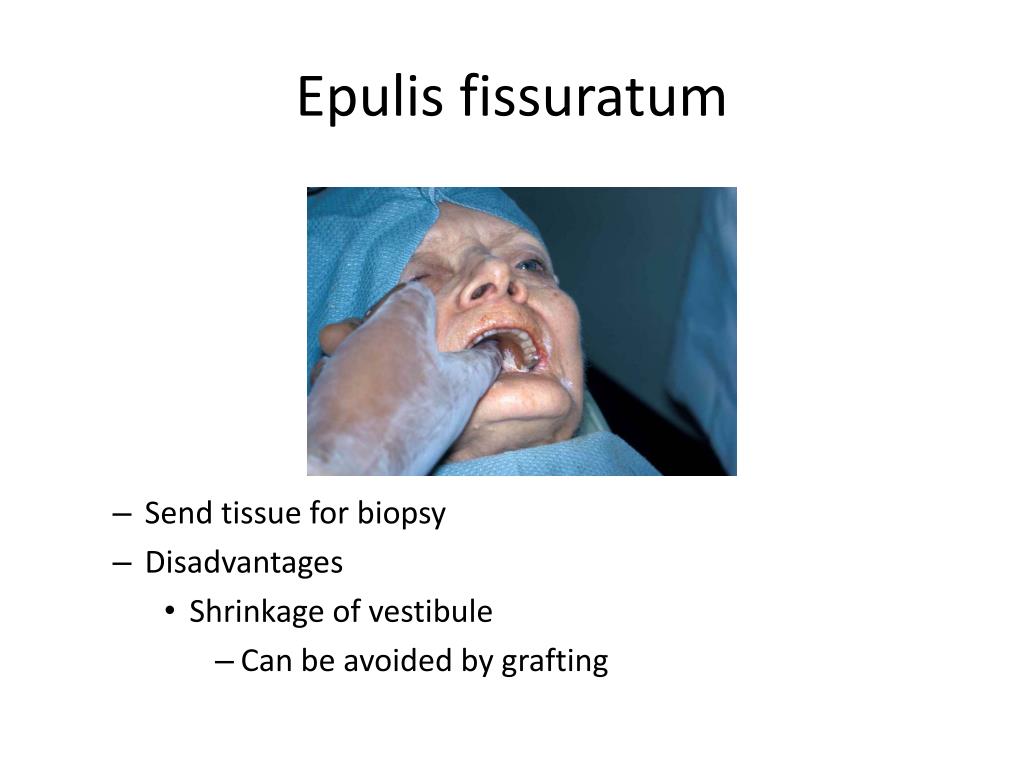 Epulis fissuratum

– Send tissue for biopsy
– Disadvantages
• Shrinkage of vestibule
– Can be avoided by grafting